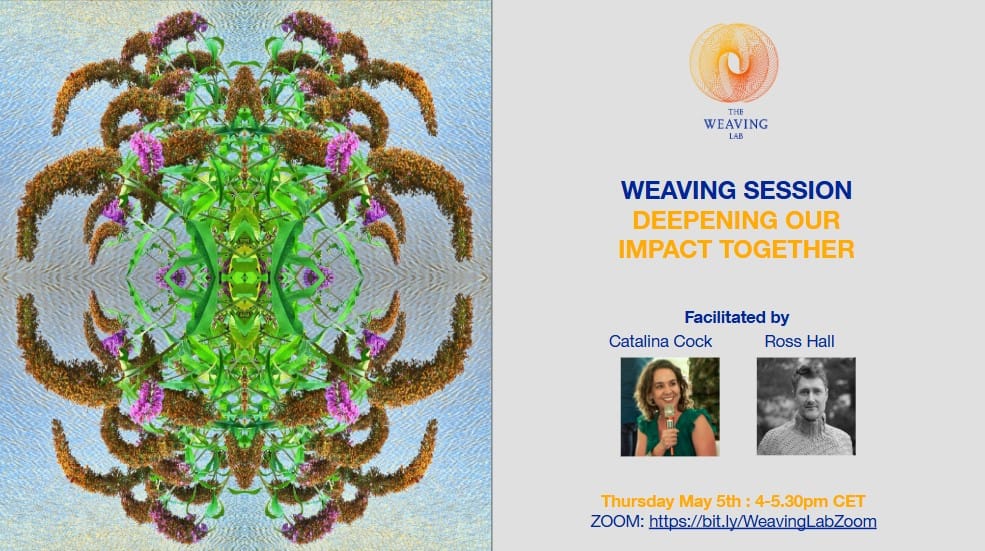 THE
WEAVING
LAB

WEAVING SESSION
DEEPENING OUR IMPACT TOGETHER

Facilitated by
Catalina Cock Ross Hall

Thursday May 5th : 4-5.30pm CET
ZOOM: https://bit.ly/WeavingLabZoom